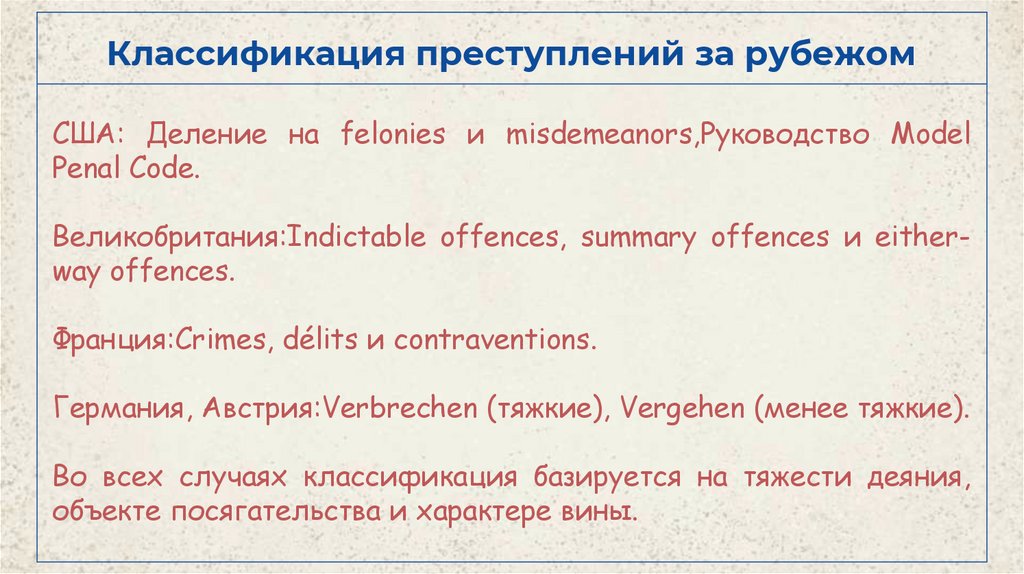 Классификация преступлений за рубежом

США: Деление на felonies и misdemeanors,Руководство Model Penal Code.

Великобритания:Indictable offences, summary offences и either-way offences.

Франция:Crimes, délits и contraventions.

Германия, Австрия:Verbrechen (тяжкие), Vergehen (менее тяжкие).

Во всех случаях классификация базируется на тяжести деяния, объекте посягательства и характере вины.